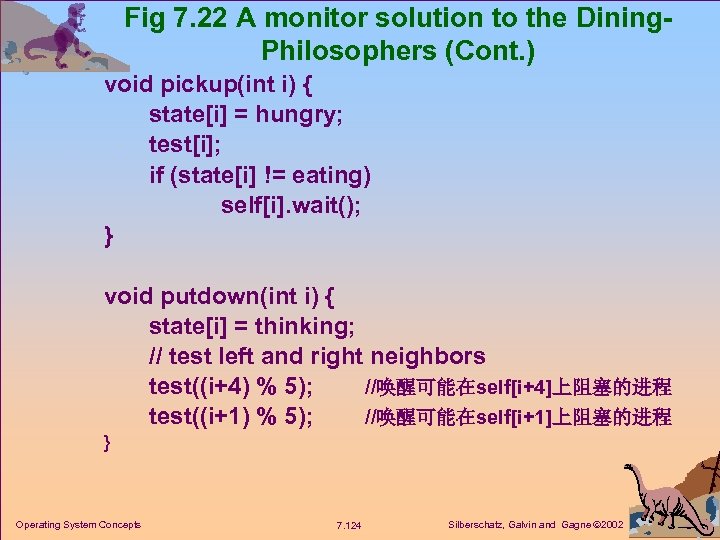 Fig 7.22 A monitor solution to the Dining-Philosophers (Cont.)

void pickup(int i) {
state[i] = hungry;
test[i];
if (state[i] != eating)
self[i].wait();
}

void putdown(int i) {
state[i] = thinking;
// test left and right neighbors
test((i+4) % 5); //唤醒可能在self[i+4]上阻塞的进程
test((i+1) % 5); //唤醒可能在self[i+1]上阻塞的进程
}

Operating System Concepts 7.124 Silberschatz, Galvin and Gagne ©2002